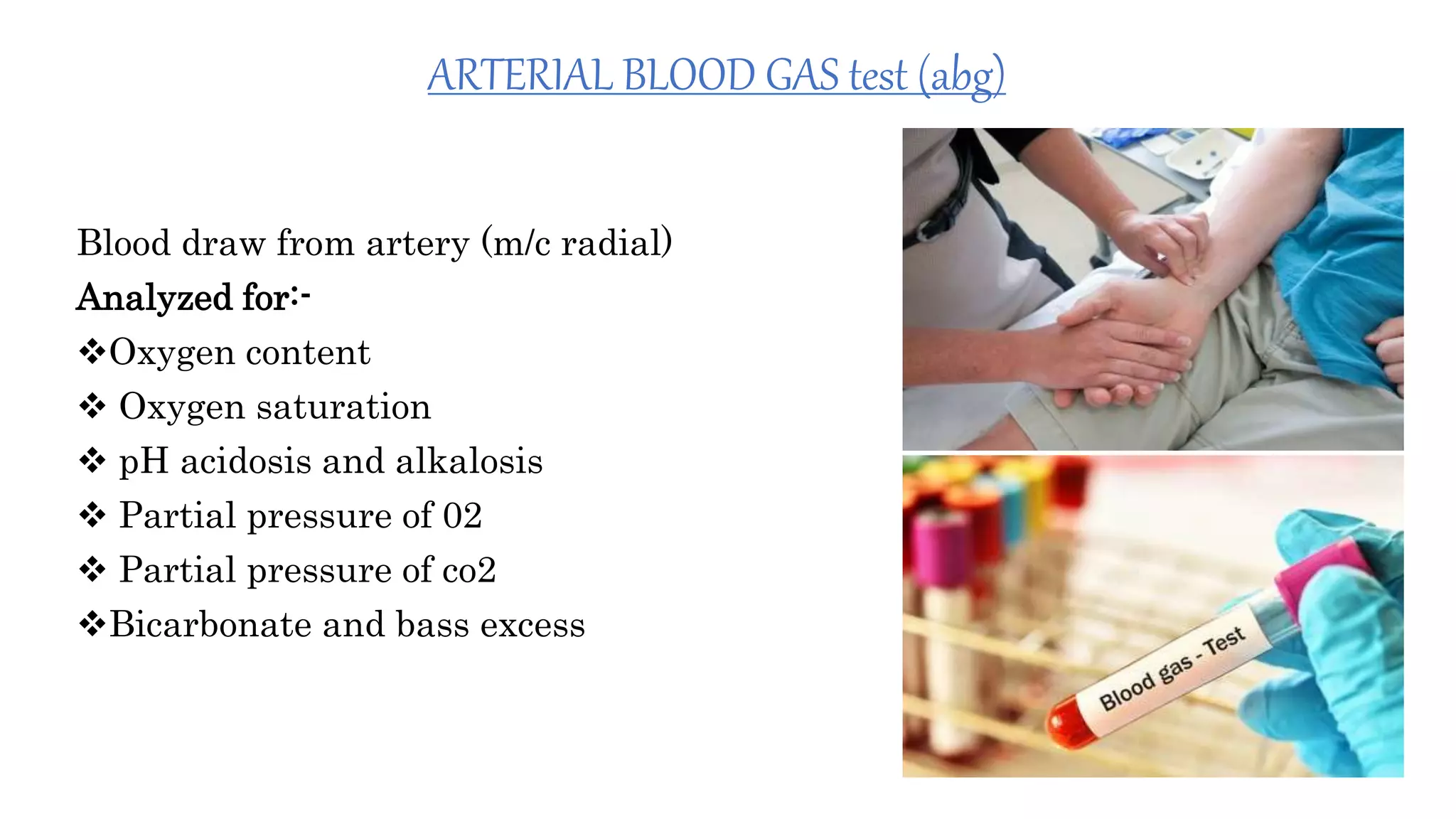 ARTERIAL BLOOD GAS test (abg)

Blood draw from artery (m/c radial)
Analyzed for:-
❖Oxygen content
❖ Oxygen saturation
❖ pH acidosis and alkalosis
❖ Partial pressure of 02
❖ Partial pressure of co2
❖Bicarbonate and bass excess

Blood gas - Test